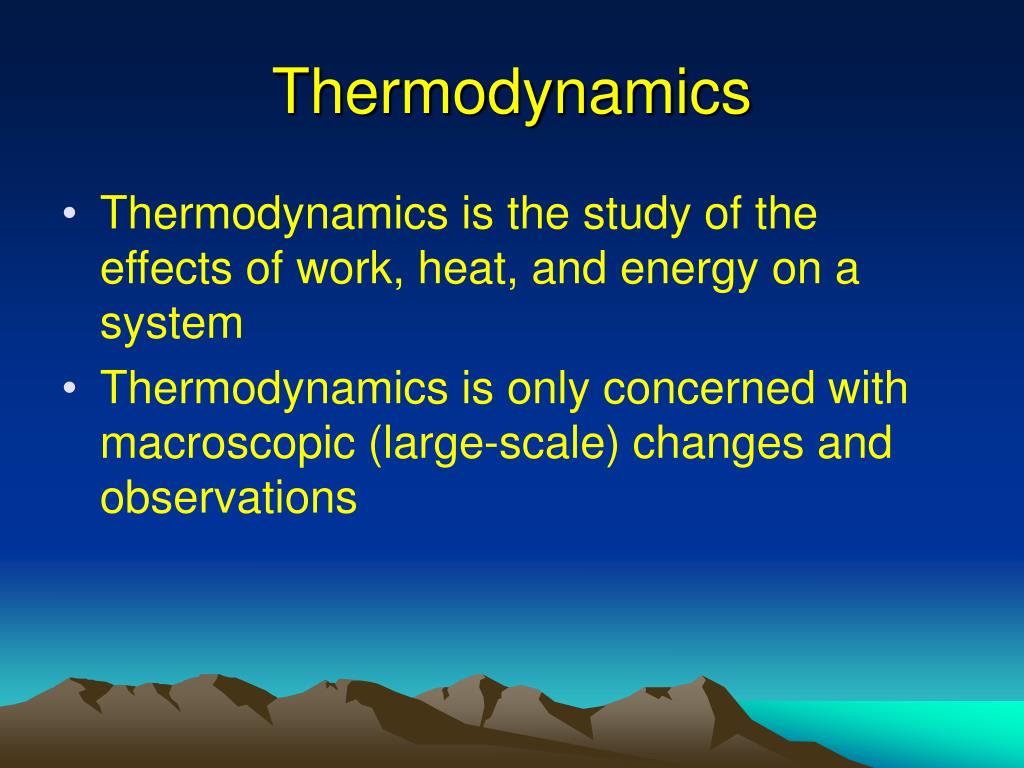 Thermodynamics

• Thermodynamics is the study of the effects of work, heat, and energy on a system
• Thermodynamics is only concerned with macroscopic (large-scale) changes and observations